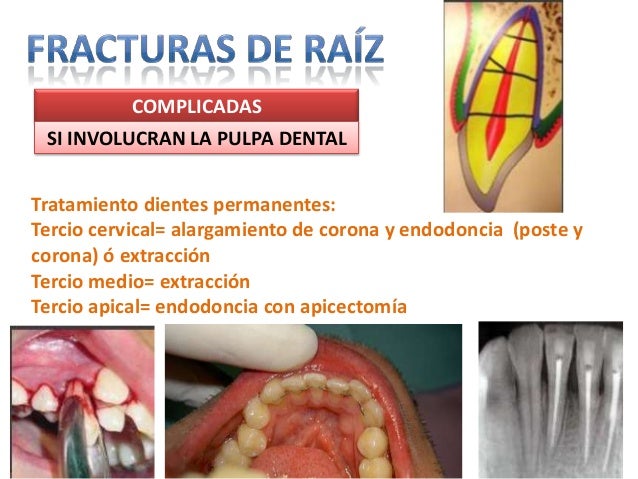 FRACTURAS DE RAÍZ

COMPLICADAS

SI INVOLUCRAN LA PULPA DENTAL

Tratamiento dientes permanentes:
Tercio cervical= alargamiento de corona y endodoncia (poste y corona) ó extracción
Tercio medio= extracción
Tercio apical= endodoncia con apicectomía